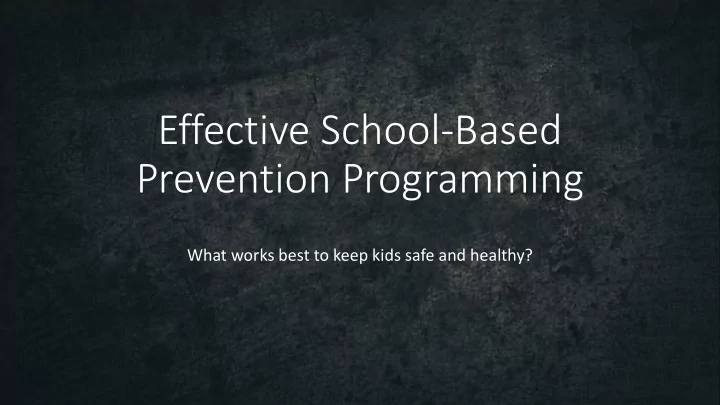 Effective School-Based Prevention Programming

What works best to keep kids safe and healthy?